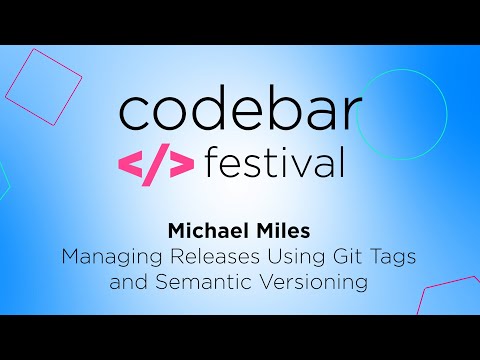 codebar
</> festival

Michael Miles
Managing Releases Using Git Tags and Semantic Versioning